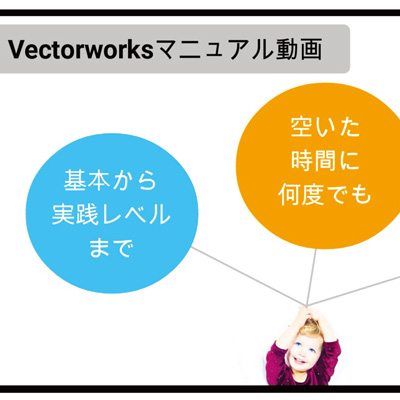 Vectorworksマニュアル動画

基本から
実践レベル
まで

空いた
時間に
何度でも